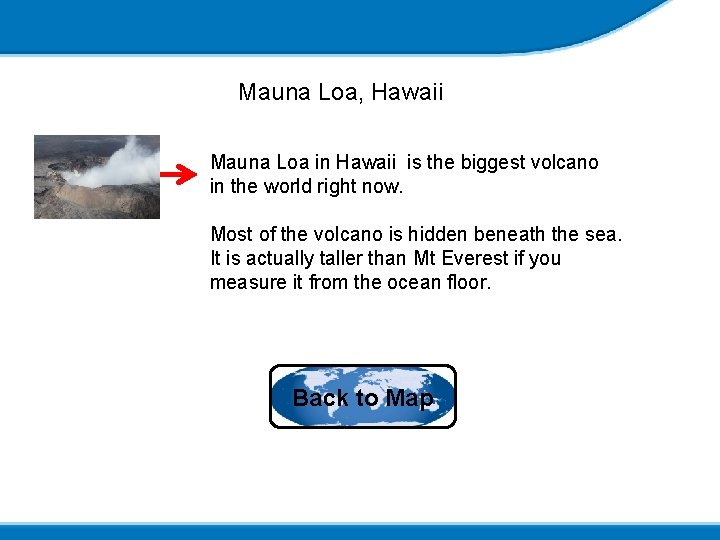 Mauna Loa, Hawaii

Mauna Loa in Hawaii is the biggest volcano in the world right now.

Most of the volcano is hidden beneath the sea. It is actually taller than Mt Everest if you measure it from the ocean floor.

Back to Map